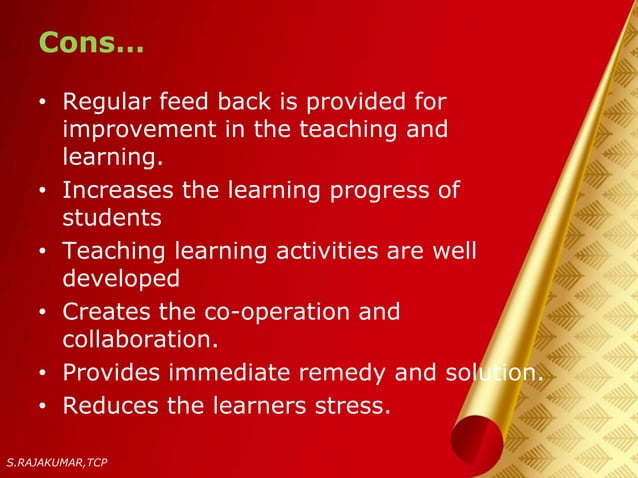 Cons…

• Regular feed back is provided for improvement in the teaching and learning.
• Increases the learning progress of students
• Teaching learning activities are well developed
• Creates the co-operation and collaboration.
• Provides immediate remedy and solution.
• Reduces the learners stress.

S.RAJAKUMAR,TCP